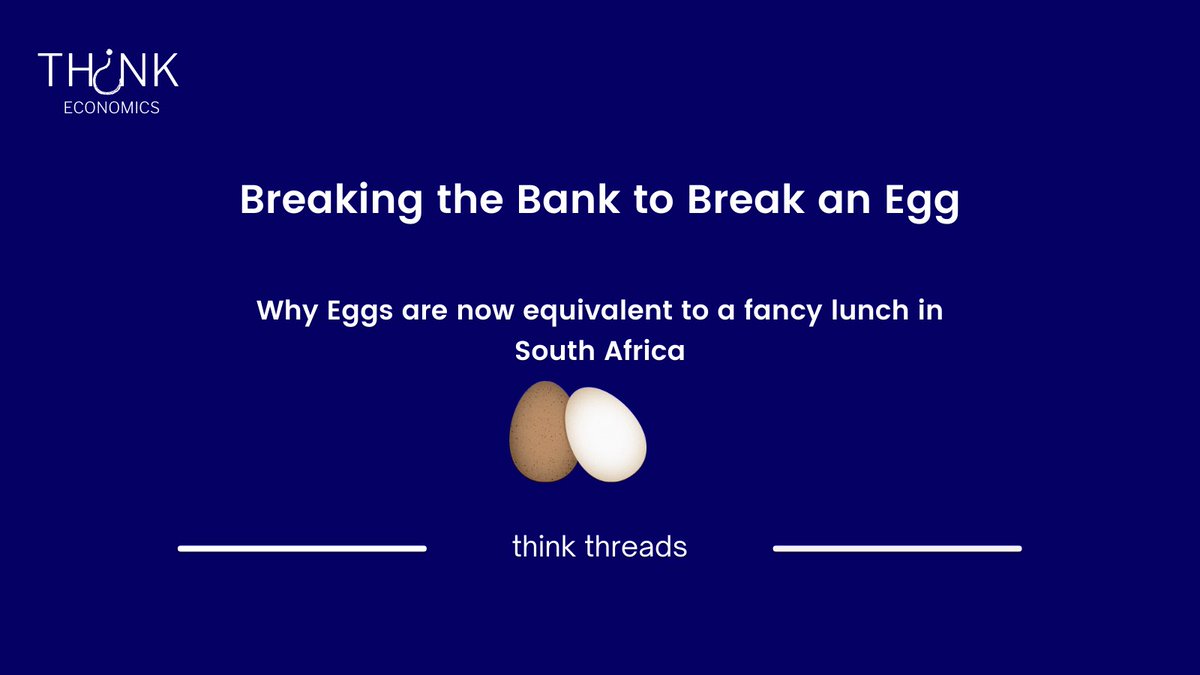 THINK
ECONOMICS

Breaking the Bank to Break an Egg

Why Eggs are now equivalent to a fancy lunch in South Africa

think threads